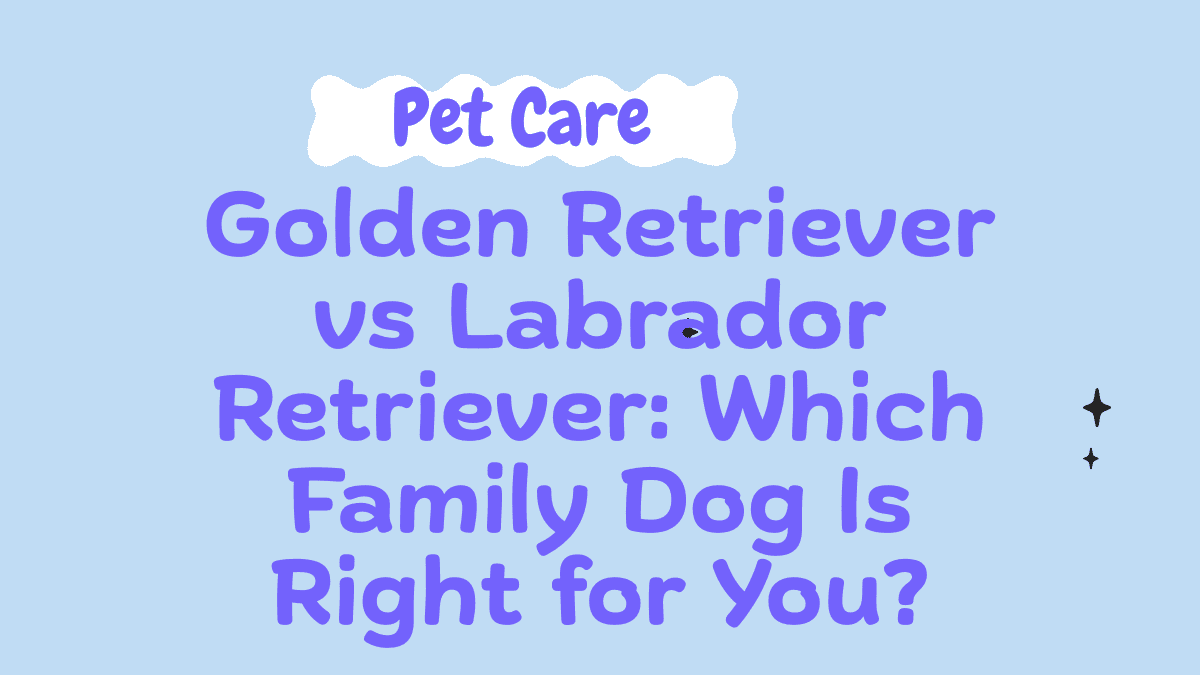 Pet Care

Golden Retriever vs Labrador Retriever: Which Family Dog Is Right for You?